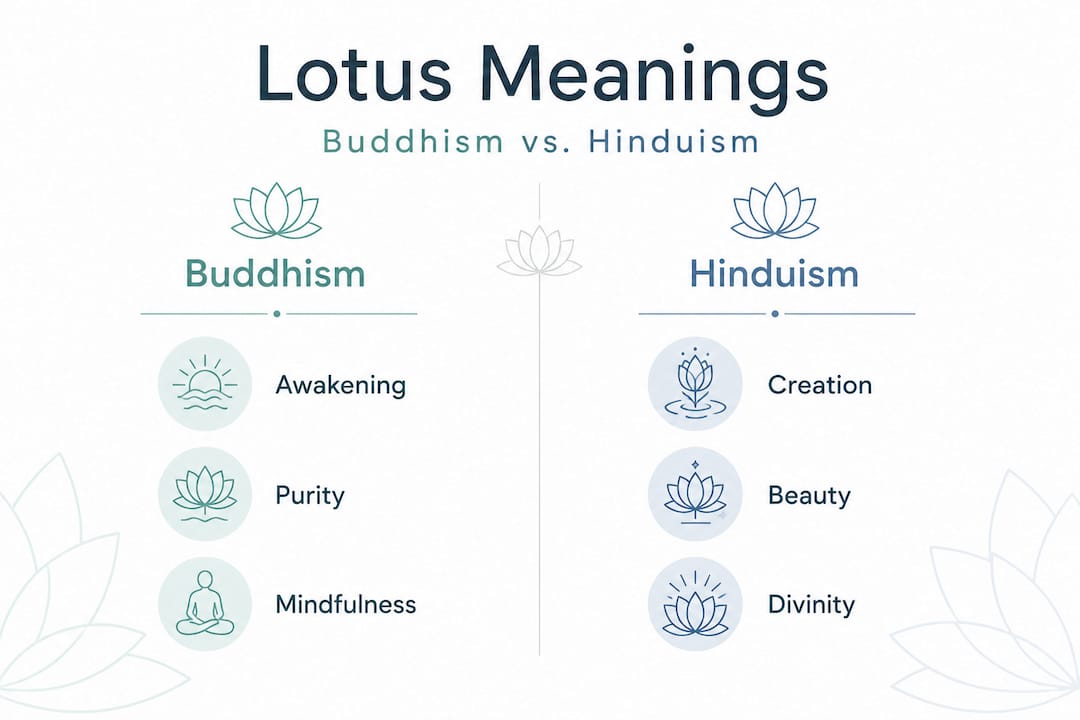 Lotus Meanings

Buddhism vs. Hinduism

Buddhism

Awakening

Purity

Mindfulness

Hinduism

Creation

Beauty

Divinity